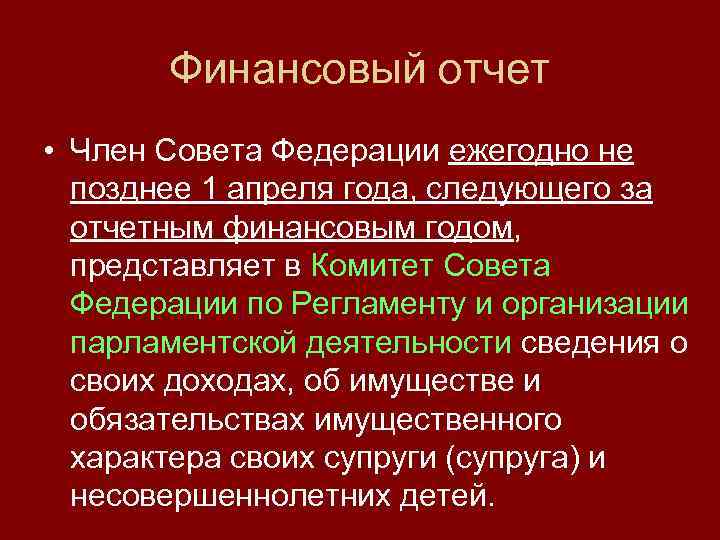 Финансовый отчет

• Член Совета Федерации ежегодно не позднее 1 апреля года, следующего за отчетным финансовым годом, представляет в Комитет Совета Федерации по Регламенту и организации парламентской деятельности сведения о своих доходах, об имуществе и обязательствах имущественного характера своих супруги (супруга) и несовершеннолетних детей.